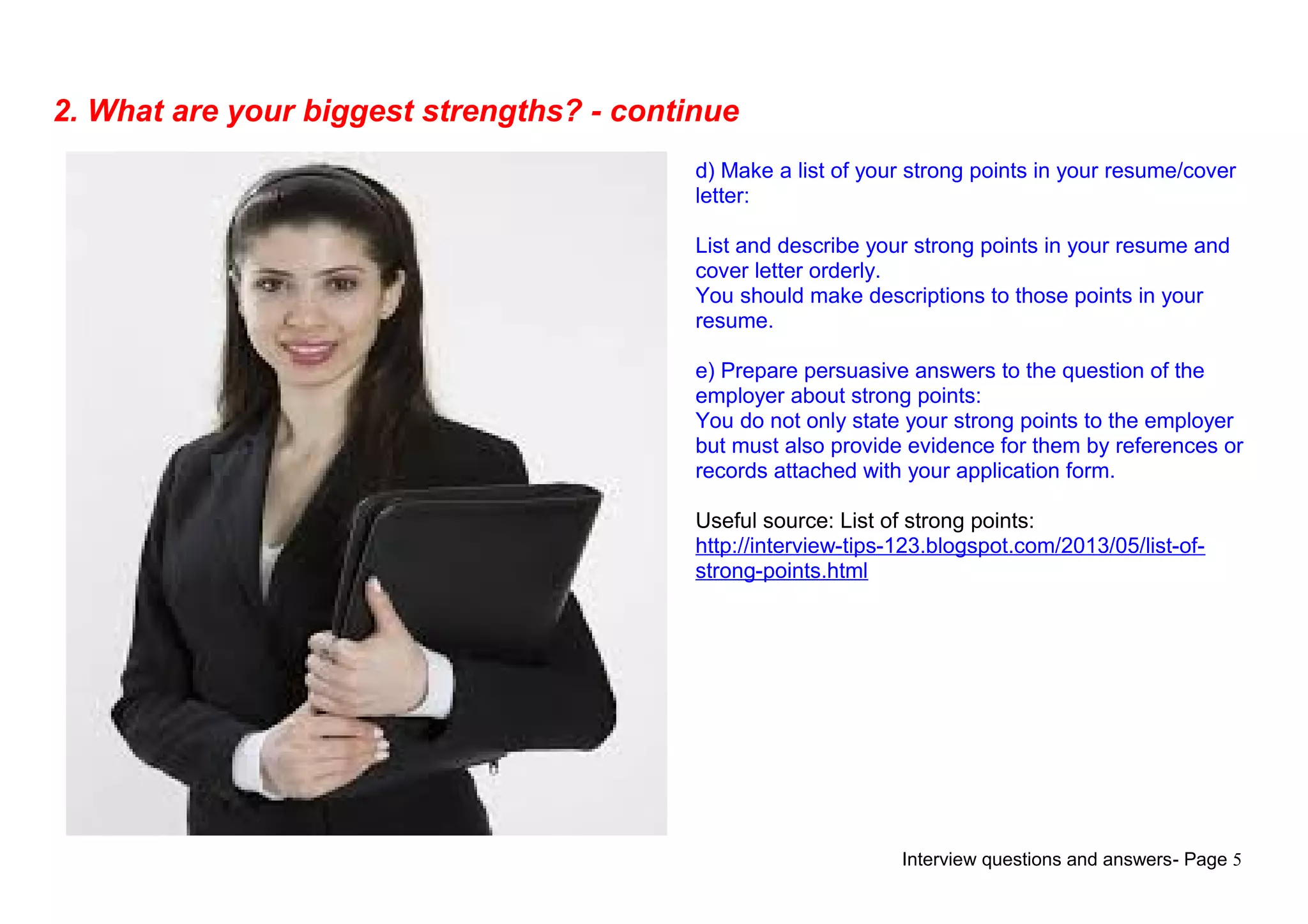 2. What are your biggest strengths? - continue

d) Make a list of your strong points in your resume/cover letter:

List and describe your strong points in your resume and cover letter orderly.
You should make descriptions to those points in your resume.

e) Prepare persuasive answers to the question of the employer about strong points:
You do not only state your strong points to the employer but must also provide evidence for them by references or records attached with your application form.

Useful source: List of strong points:
http://interview-tips-123.blogspot.com/2013/05/list-of-strong-points.html

Interview questions and answers- Page 5